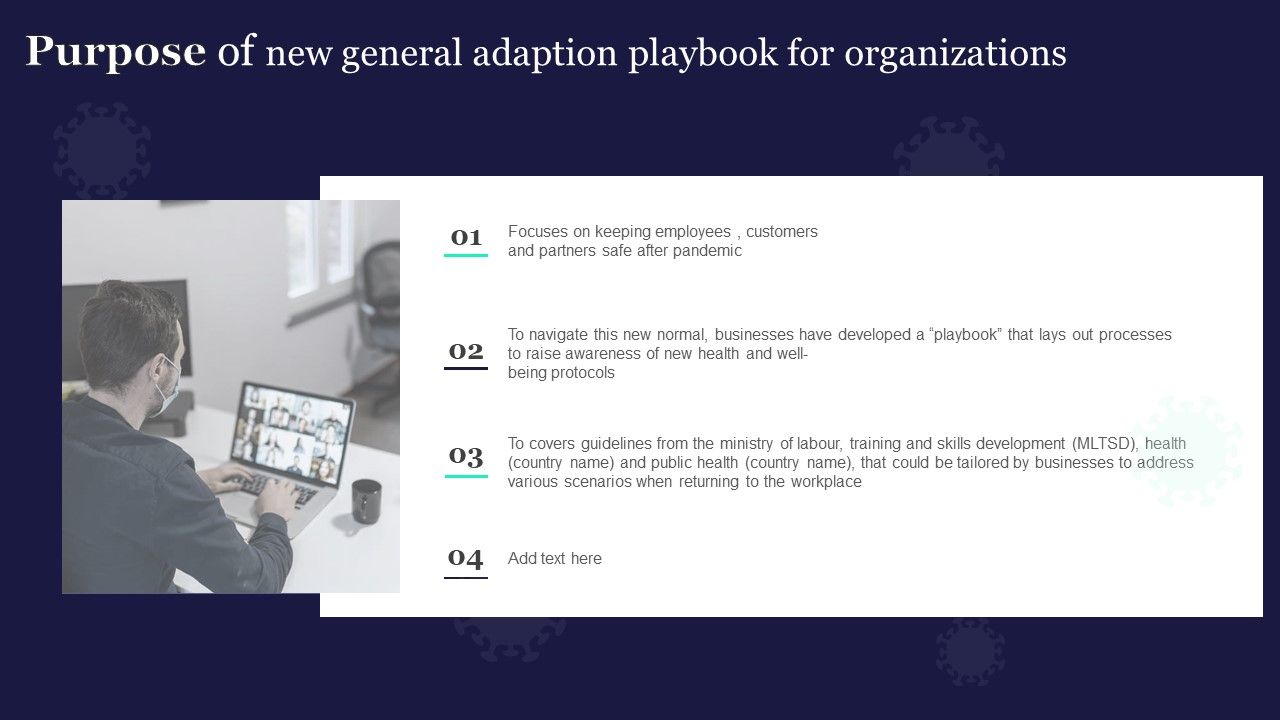 Purpose of new general adaption playbook for organizations

01 Focuses on keeping employees , customers and partners safe after pandemic

02 To navigate this new normal, businesses have developed a "playbook" that lays out processes to raise awareness of new health and well-being protocols

03 To covers guidelines from the ministry of labour, training and skills development (MLTSD), health (country name) and public health (country name), that could be tailored by businesses to address various scenarios when returning to the workplace

04 Add text here